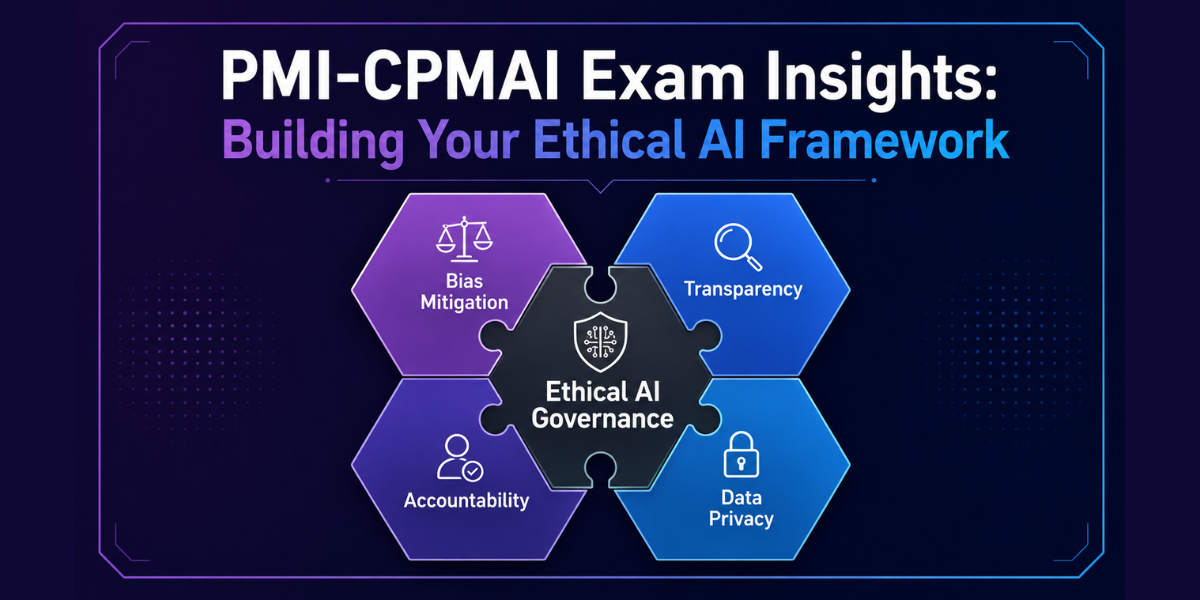 PMI-CPMAI Exam Insights:
Building Your Ethical AI Framework

Bias Mitigation

Transparency

Ethical AI Governance

Accountability

Data Privacy